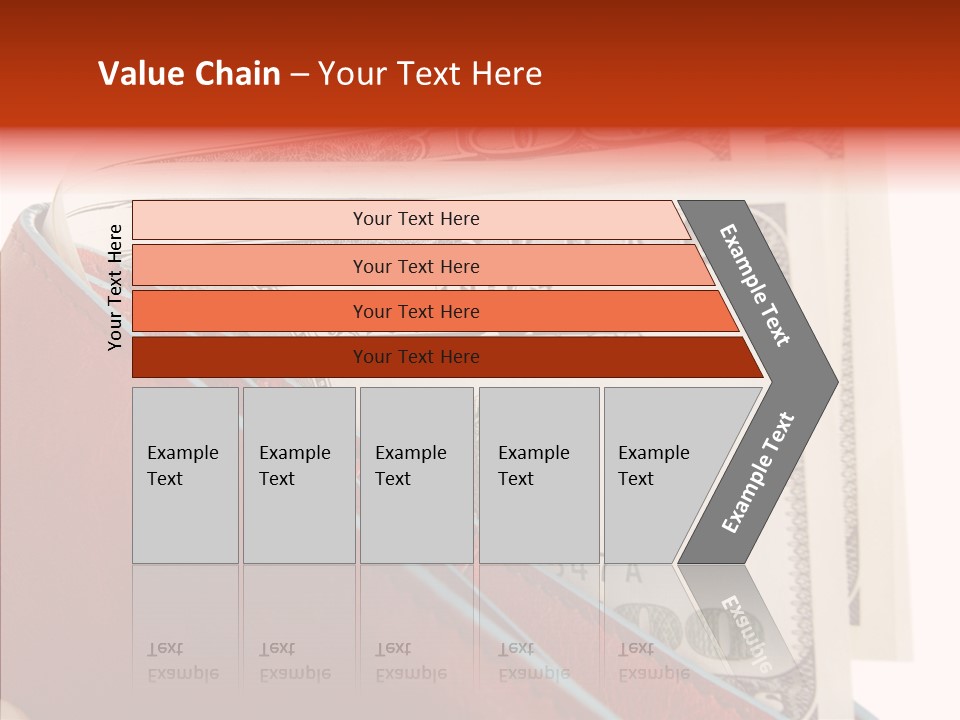 Value Chain – Your Text Here

Your Text Here

Your Text Here

Your Text Here

Your Text Here

Your Text Here

Example Text

Example Text

Example Text

Example Text

Example Text

Example Text

Example Text